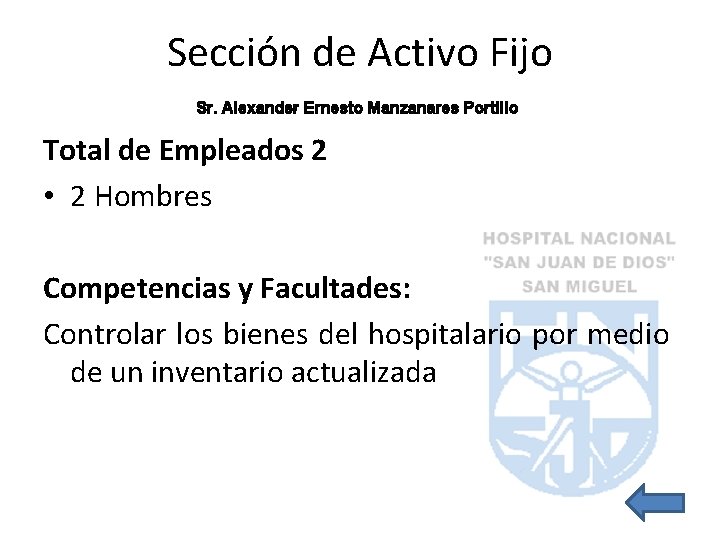 Sección de Activo Fijo

Sr. Alexander Ernesto Manzanares Portillo

Total de Empleados 2

• 2 Hombres

HOSPITAL NACIONAL "SAN JUAN DE DIOS" SAN MIGUEL

Competencias y Facultades:

Controlar los bienes del hospitalario por medio de un inventario actualizada